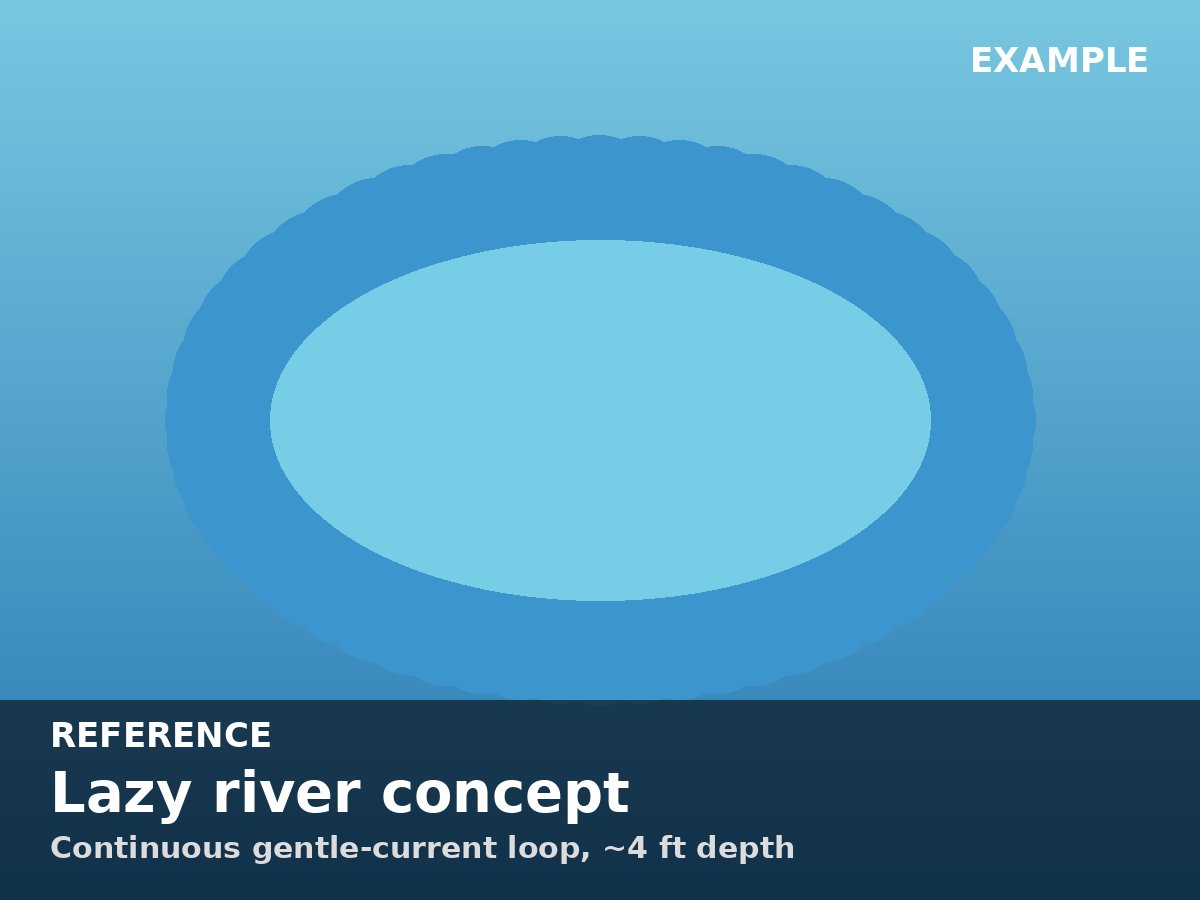 EXAMPLE

REFERENCE

Lazy river concept

Continuous gentle-current loop, ~4 ft depth